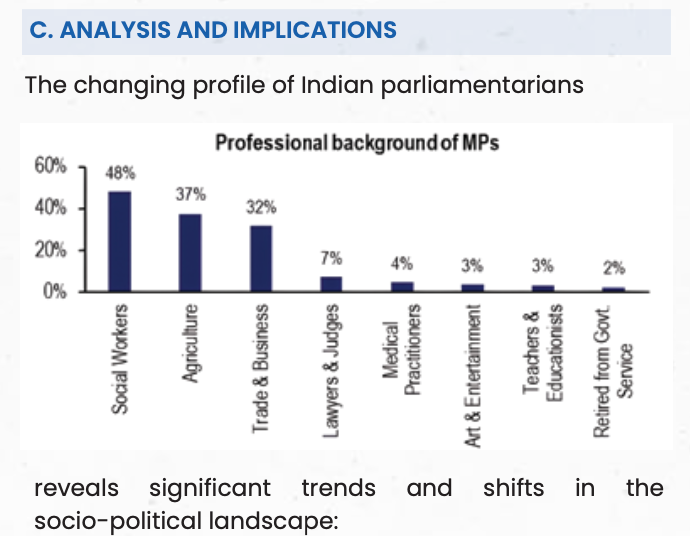 C. ANALYSIS AND IMPLICATIONS

The changing profile of Indian parliamentarians

Professional background of MPs

60%
40%
20%
0%

48%
37%
32%
7%
4%
3%
3%
2%

Social Workers
Agriculture
Trade & Business
Lawyers & Judges
Medical Practitioners
Art & Entertainment
Teachers & Educationists
Retired from Govt. Service

reveals significant trends and shifts in the socio-political landscape: